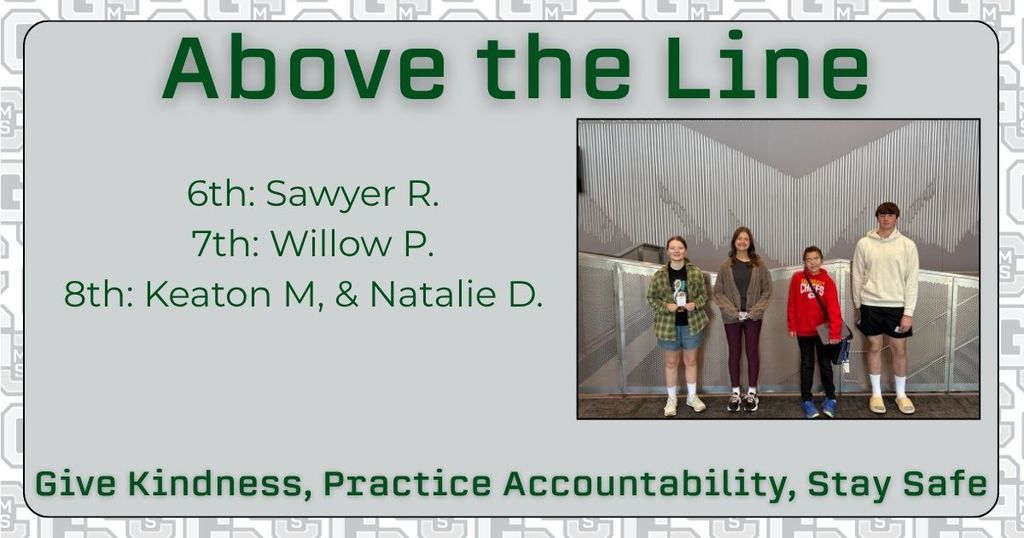 Above the Line

6th: Sawyer R.
7th: Willow P.
8th: Keaton M, & Natalie D.

CHIEFS

Give Kindness, Practice Accountability, Stay Safe